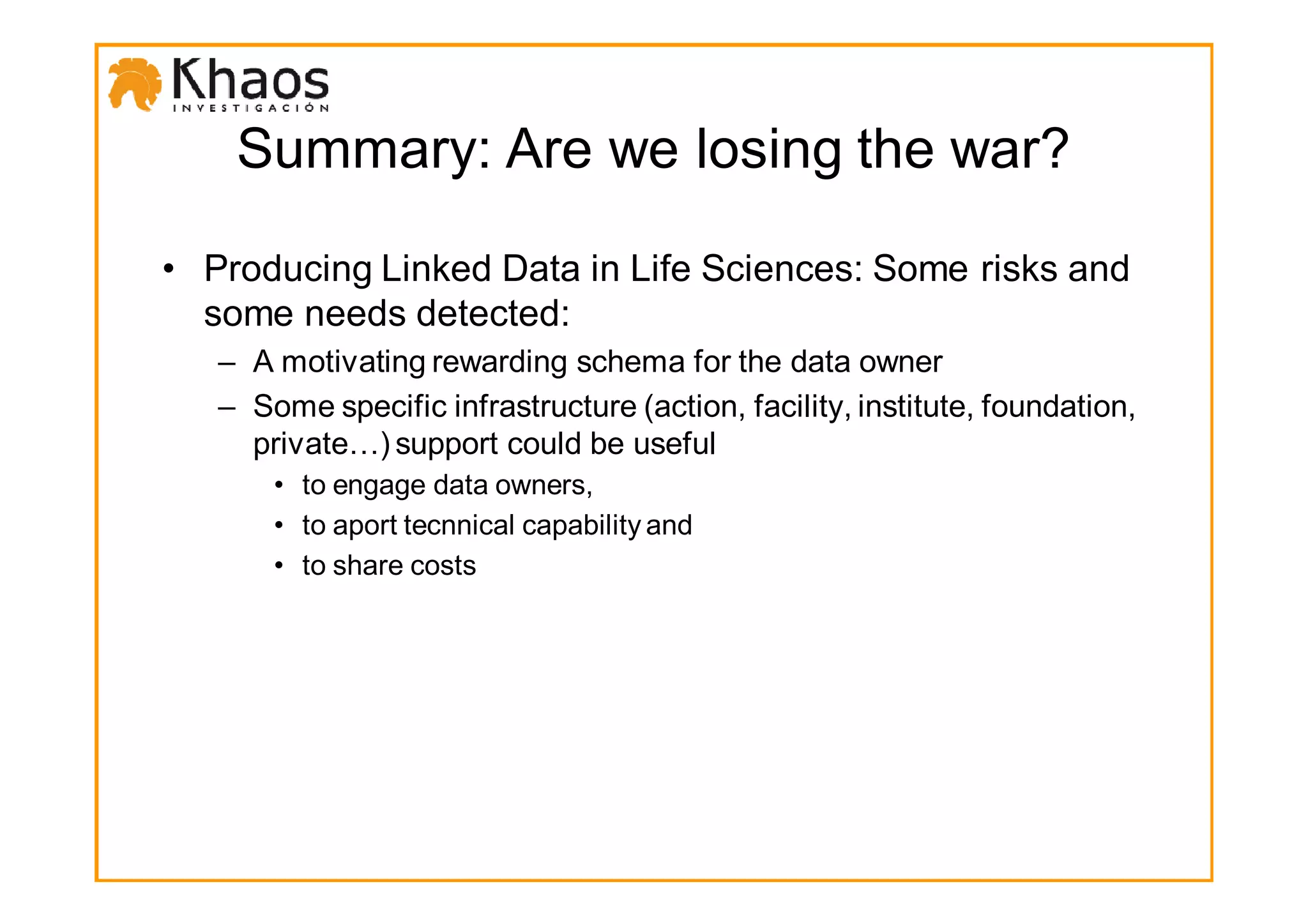 Khaos
INVESTIGACIÓN

Summary: Are we losing the war?

• Producing Linked Data in Life Sciences: Some risks and some needs detected:
– A motivating rewarding schema for the data owner
– Some specific infrastructure (action, facility, institute, foundation, private…) support could be useful
• to engage data owners,
• to aport tecnnical capability and
• to share costs